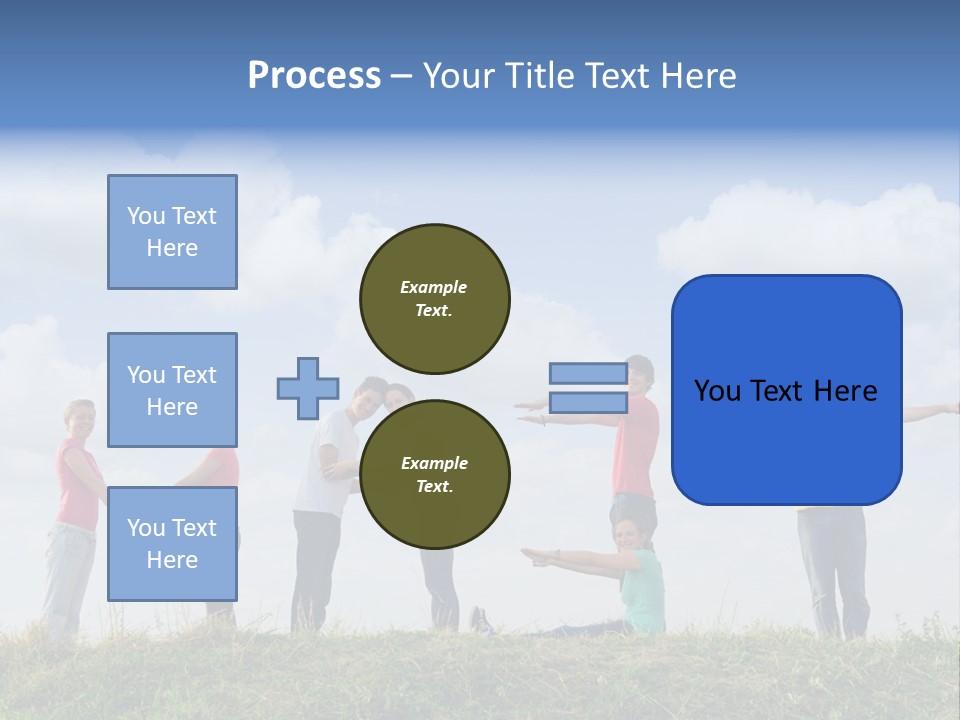 Process – Your Title Text Here

You Text Here

You Text Here

You Text Here

Example Text.

Example Text.

You Text Here